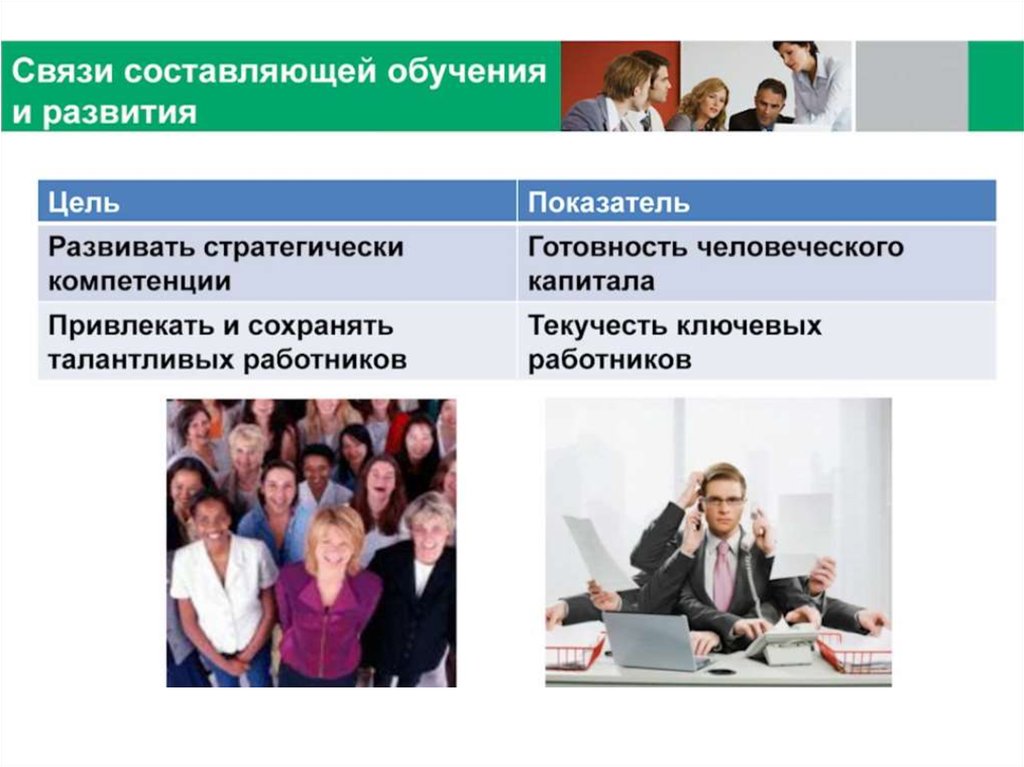 Связи составляющей обучения и развития

| Цель | Показатель |
|---|---|
| Развивать стратегически компетенции | Готовность человеческого капитала |
| Привлекать и сохранять талантливых работников | Текучесть ключевых работников |